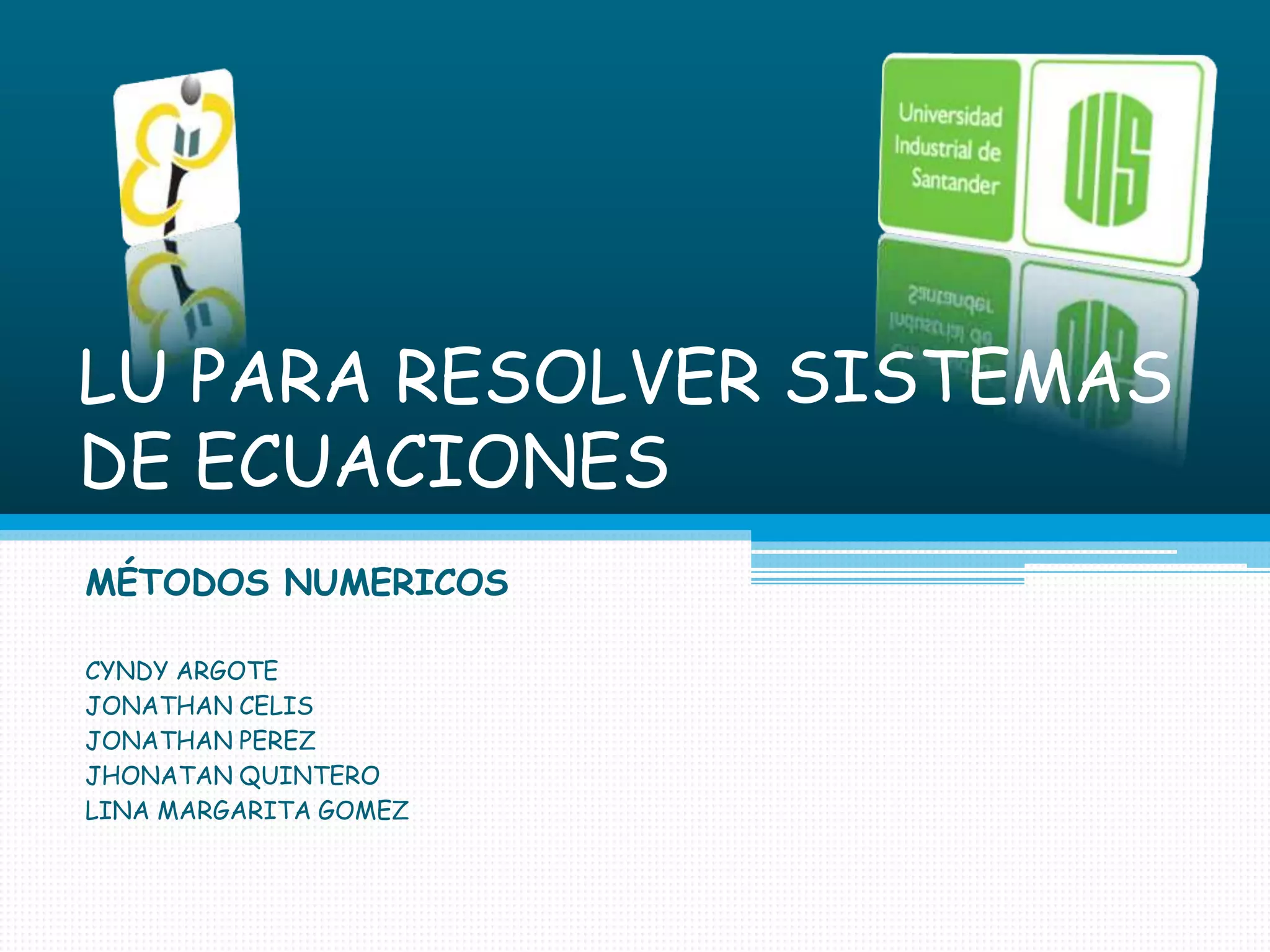 Universidad Industrial de Santander

UIS

LU PARA RESOLVER SISTEMAS DE ECUACIONES

MÉTODOS NUMERICOS

CYNDY ARGOTE
JONATHAN CELIS
JONATHAN PEREZ
JHONATAN QUINTERO
LINA MARGARITA GOMEZ